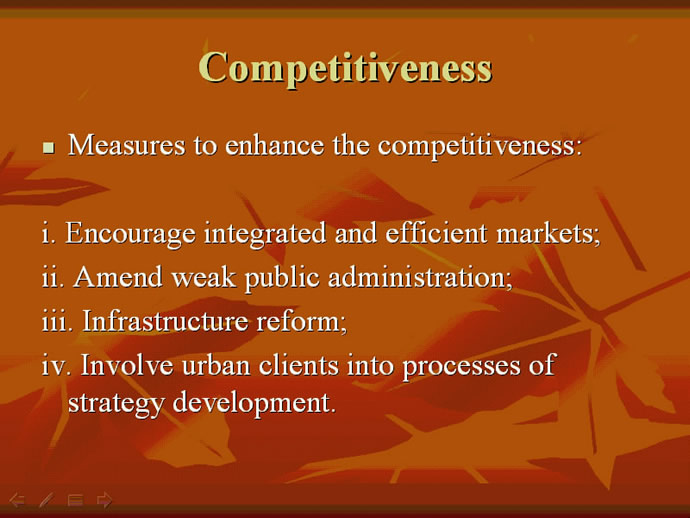 Competitiveness

▪ Measures to enhance the competitiveness:

i. Encourage integrated and efficient markets;
ii. Amend weak public administration;
iii. Infrastructure reform;
iv. Involve urban clients into processes of strategy development.